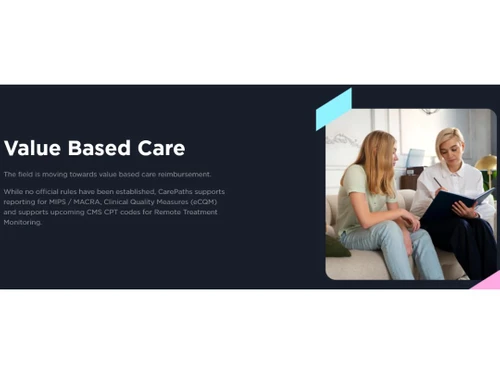 Value Based Care

The field is moving towards value based care reimbursement.

While no official rules have been established, CarePaths supports reporting for MIPS / MACRA, Clinical Quality Measures (eCQM) and supports upcoming CMS CPT codes for Remote Treatment Monitoring.